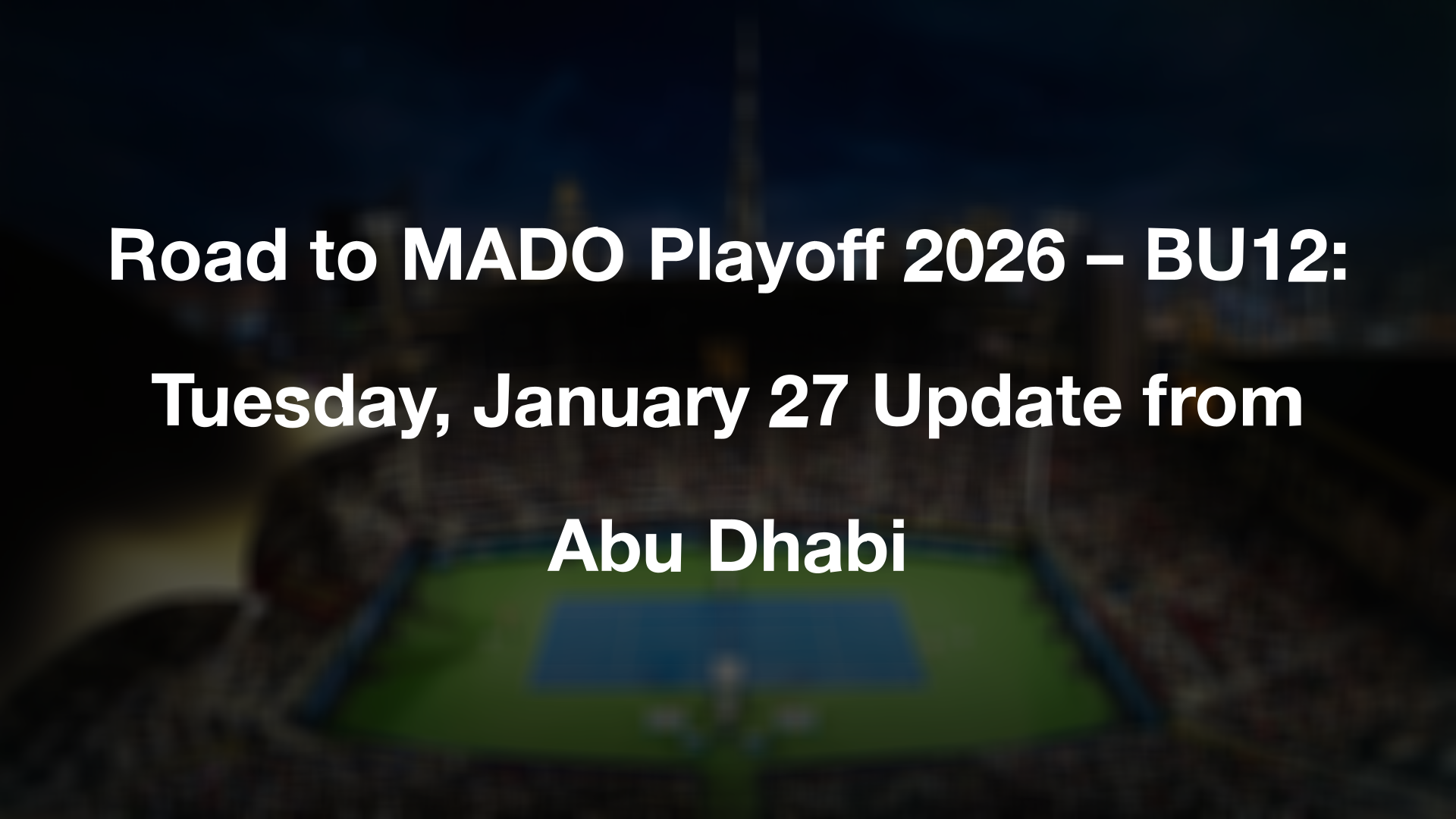 Road to MADO Playoff 2026 – BU12: Tuesday, January 27 Update from Abu Dhabi